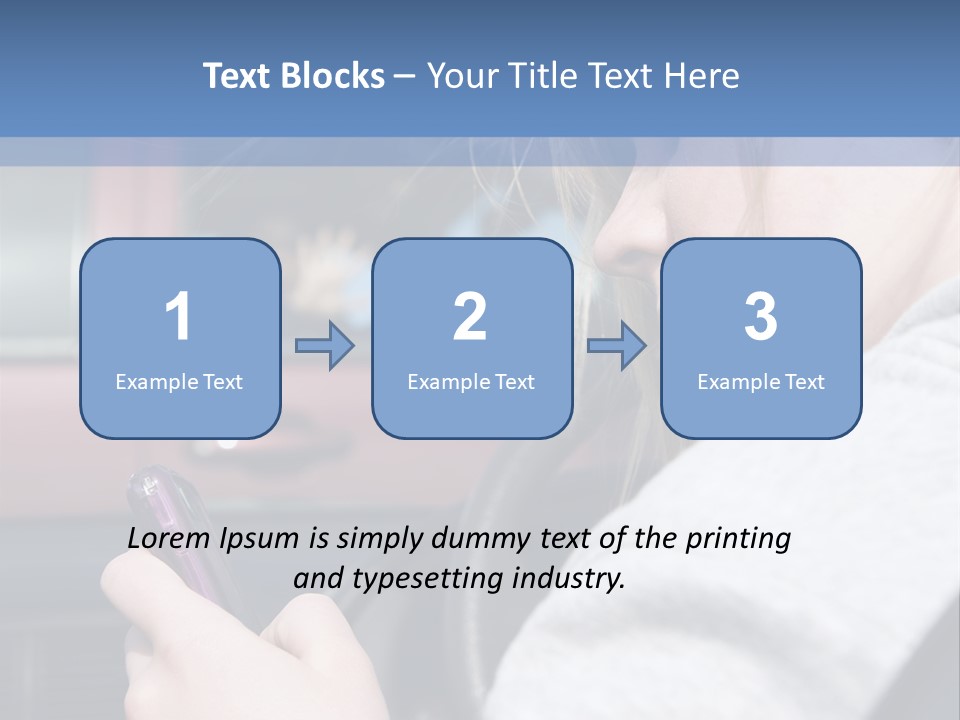 Text Blocks – Your Title Text Here

1
Example Text

2
Example Text

3
Example Text

Lorem Ipsum is simply dummy text of the printing and typesetting industry.